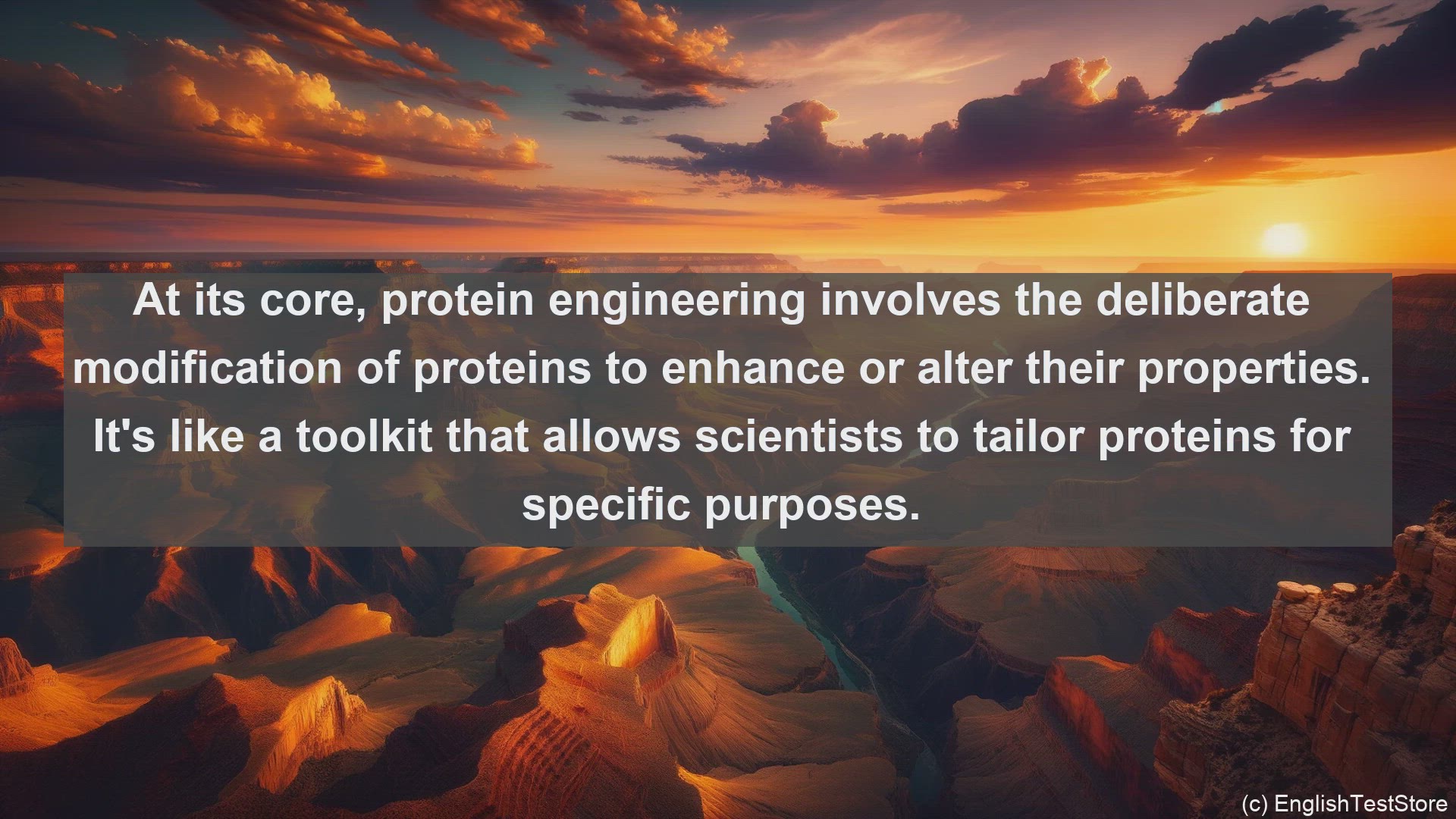 At its core, protein engineering involves the deliberate modification of proteins to enhance or alter their properties. It's like a toolkit that allows scientists to tailor proteins for specific purposes.

(c) EnglishTestStore